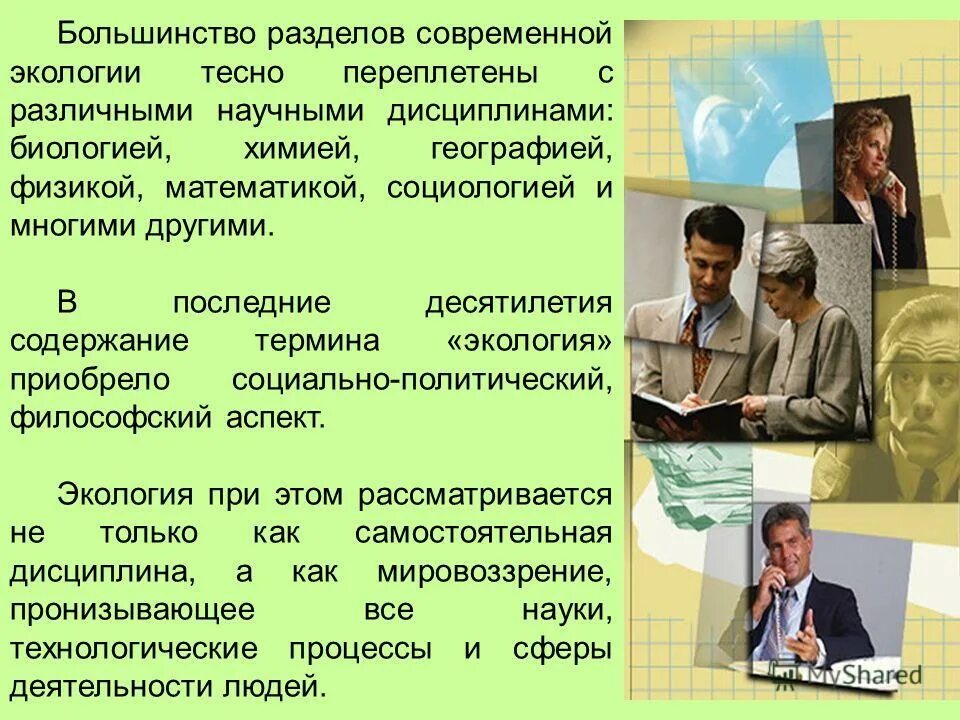 Большинство разделов современной экологии тесно переплетены с различными научными дисциплинами: биологией, химией, географией, физикой, математикой, социологией и многими другими.

В последние десятилетия содержание термина «экология» приобрело социально-политический, философский аспект.

Экология при этом рассматривается не только как самостоятельная дисциплина, а как мировоззрение, пронизывающее все науки, технологические процессы и сферы деятельности людей.

MyShared